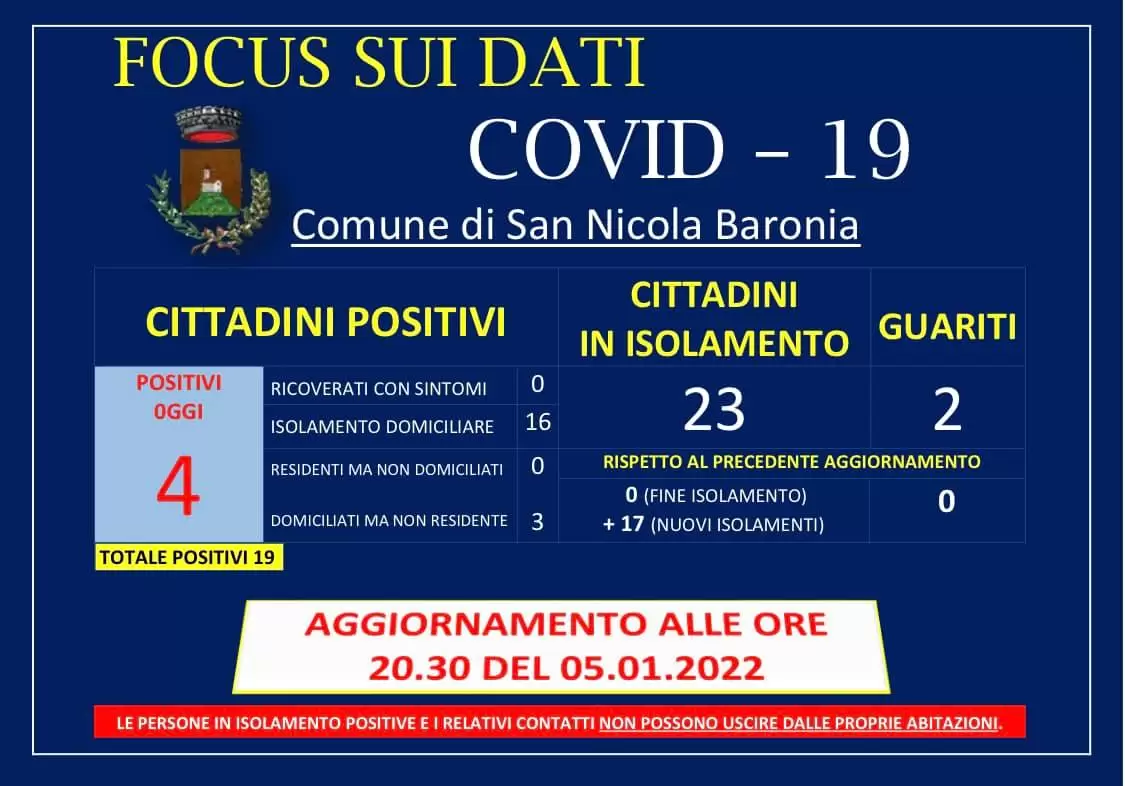 FOCUS SUI DATI

COVID – 19

Comune di San Nicola Baronia

| CITTADINI POSITIVI | | | CITTADINI IN ISOLAMENTO | GUARITI |
|---|---|---|---|---|
| POSITIVI 0GGI 4 | RICOVERATI CON SINTOMI | 0 | 23 | 2 |
| | ISOLAMENTO DOMICILIARE | 16 | | |
| | RESIDENTI MA NON DOMICILIATI | 0 | RISPETTO AL PRECEDENTE AGGIORNAMENTO | |
| | DOMICILIATI MA NON RESIDENTE | 3 | 0 (FINE ISOLAMENTO) + 17 (NUOVI ISOLAMENTI) | 0 |

TOTALE POSITIVI 19

AGGIORNAMENTO ALLE ORE 20.30 DEL 05.01.2022

LE PERSONE IN ISOLAMENTO POSITIVE E I RELATIVI CONTATTI NON POSSONO USCIRE DALLE PROPRIE ABITAZIONI.